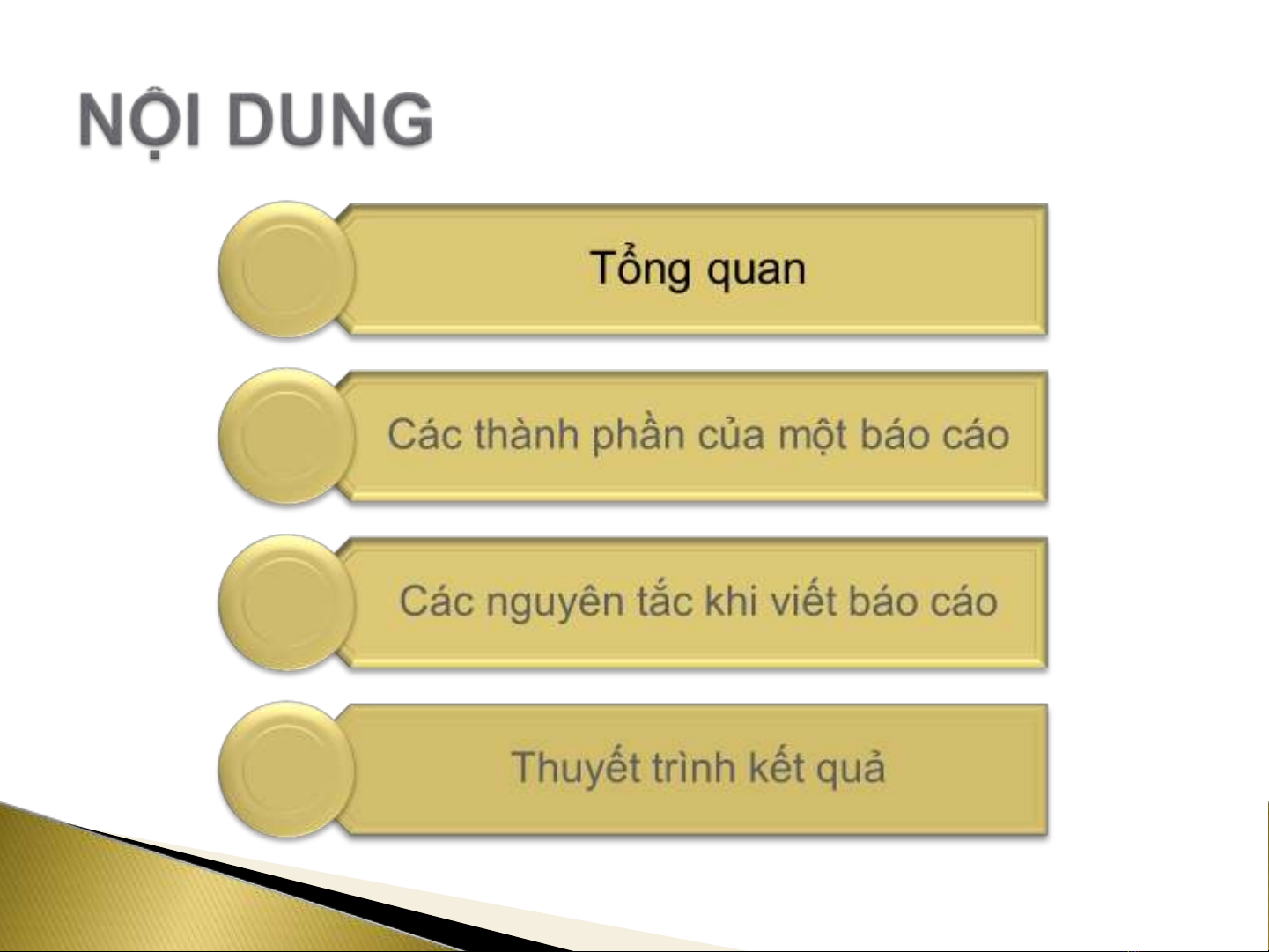 NỘI DUNG

Tổng quan

Các thành phần của một báo cáo

Các nguyên tắc khi viết báo cáo

Thuyết trình kết quả